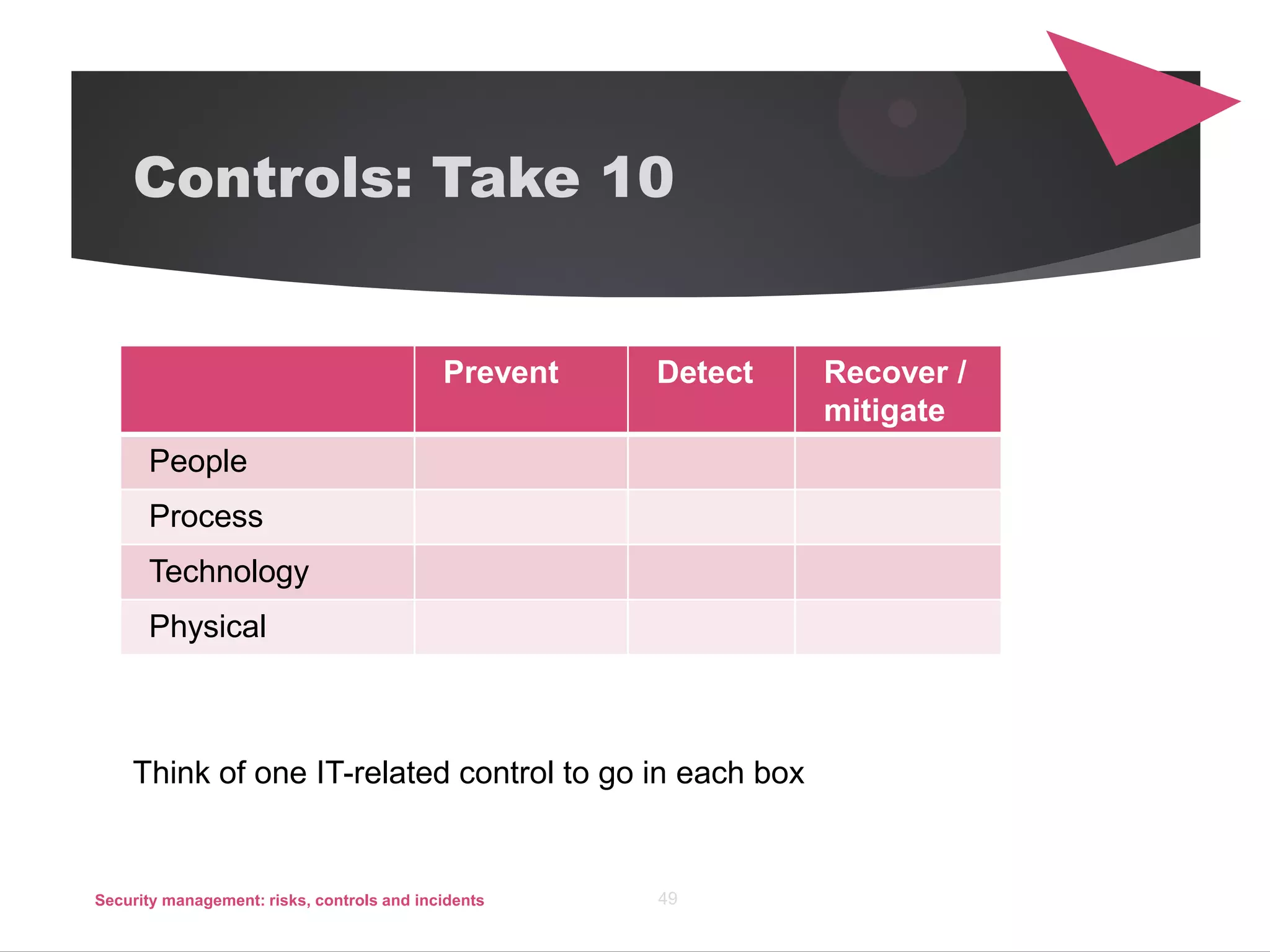 Controls: Take 10

| | Prevent | Detect | Recover / mitigate |
|---|---|---|---|
| People | | | |
| Process | | | |
| Technology | | | |
| Physical | | | |

Think of one IT-related control to go in each box

Security management: risks, controls and incidents

49